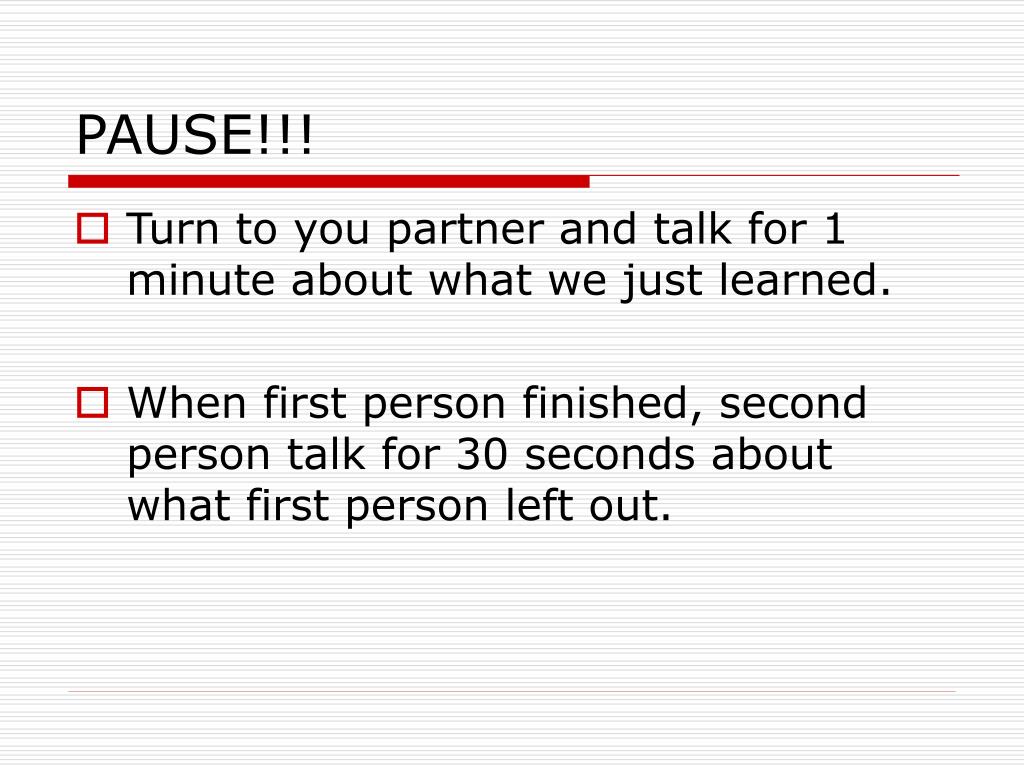 PAUSE!!!

Turn to you partner and talk for 1 minute about what we just learned.

When first person finished, second person talk for 30 seconds about what first person left out.